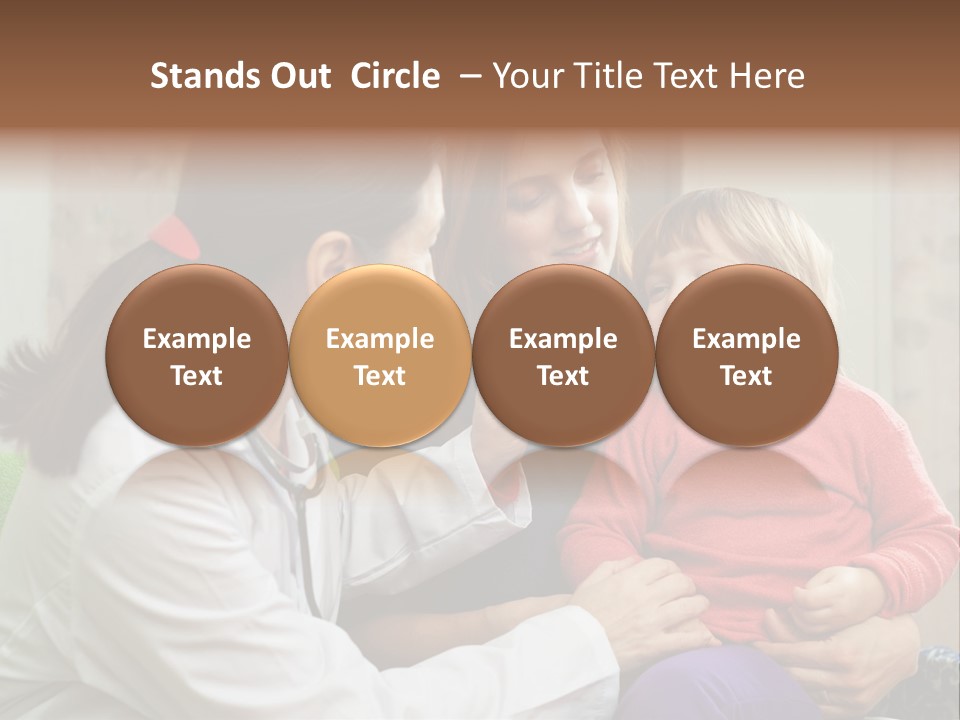 Stands Out Circle – Your Title Text Here

Example Text

Example Text

Example Text

Example Text